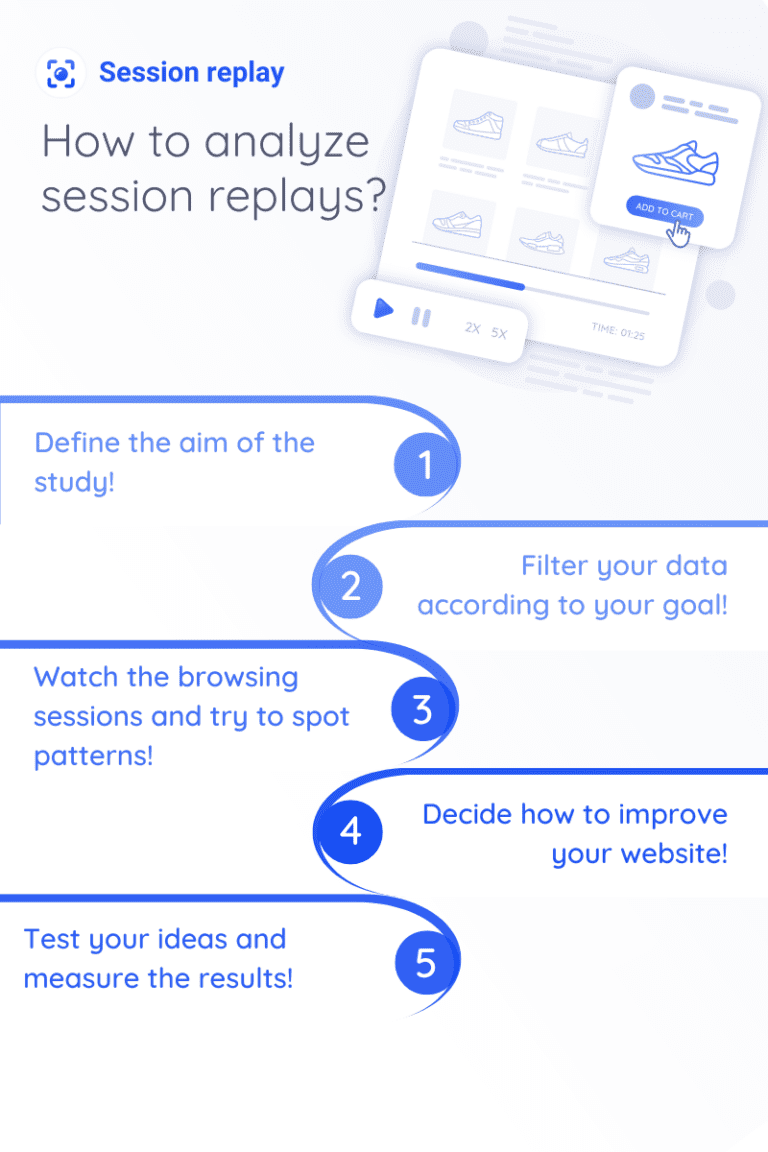 Session replay

How to analyze session replays?

ADD TO CART

2X 5X

TIME: 01:25

Define the aim of the study!

1

2

Filter your data according to your goal!

Watch the browsing sessions and try to spot patterns!

3

4

Decide how to improve your website!

Test your ideas and measure the results!

5